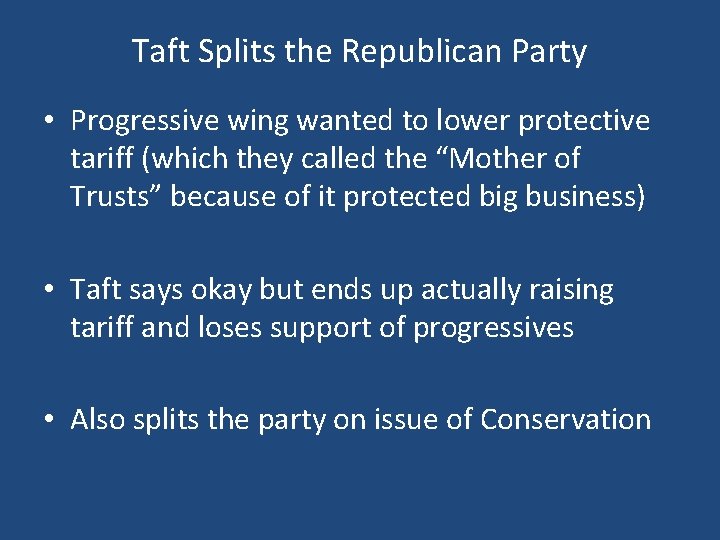 Taft Splits the Republican Party

• Progressive wing wanted to lower protective tariff (which they called the “Mother of Trusts” because of it protected big business)

• Taft says okay but ends up actually raising tariff and loses support of progressives

• Also splits the party on issue of Conservation